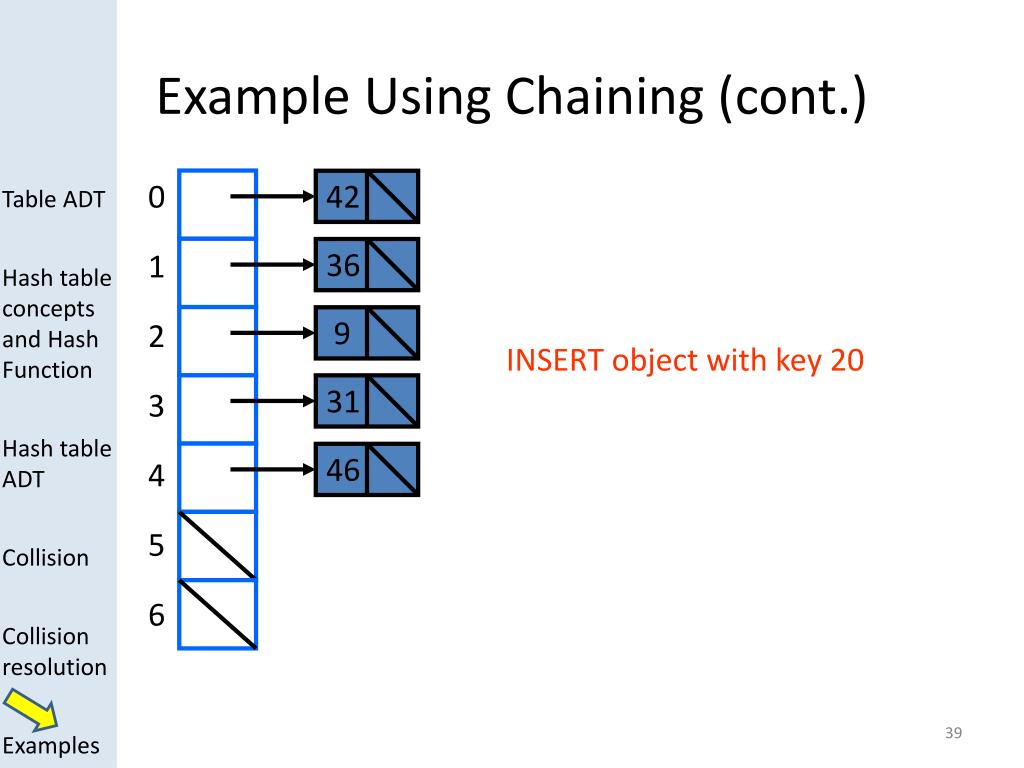 Example Using Chaining (cont.)

Table ADT

Hash table concepts and Hash Function

Hash table ADT

Collision

Collision resolution

Examples

0
1
2
3
4
5
6

42
36
9
31
46

INSERT object with key 20

39